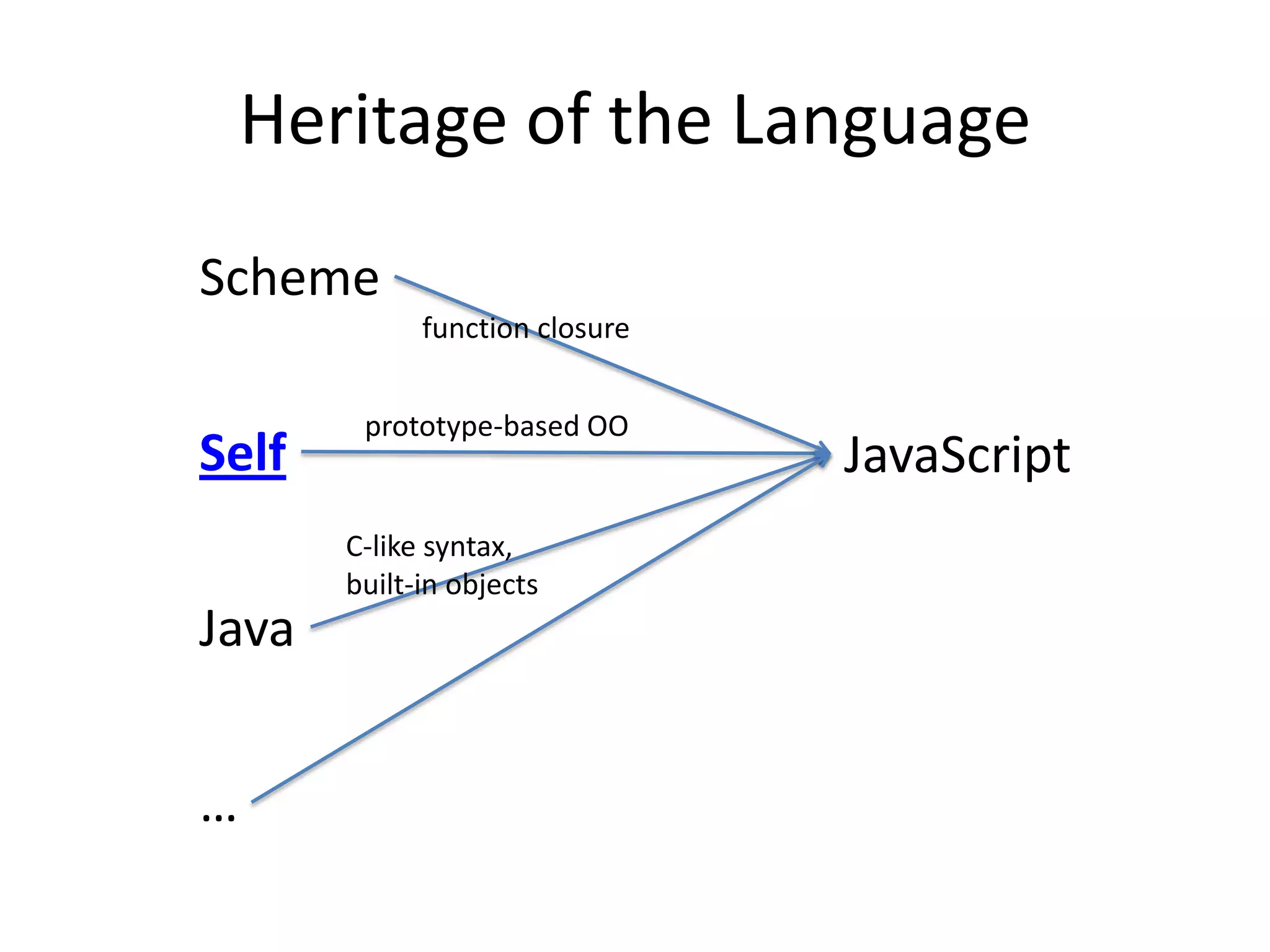 Heritage of the Language

Scheme

function closure

Self

prototype-based OO

JavaScript

C-like syntax,
built-in objects

Java

...